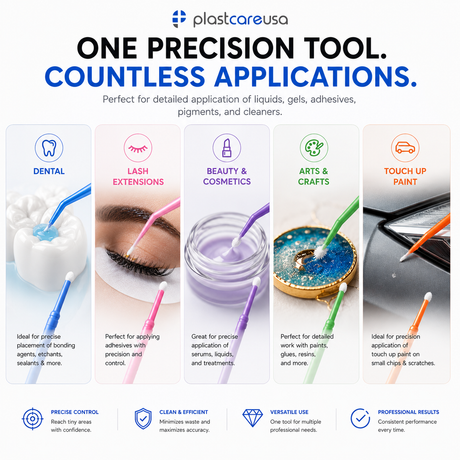 plastcareusa

ONE PRECISION TOOL.
COUNTLESS APPLICATIONS.

Perfect for detailed application of liquids, gels, adhesives, pigments, and cleaners.

DENTAL

Ideal for precise placement of bonding agents, etchants, sealants & more.

LASH EXTENSIONS

Perfect for applying adhesives with precision and control.

BEAUTY & COSMETICS

Great for precise application of serums, liquids, and treatments.

ARTS & CRAFTS

Perfect for detailed work with paints, glues, resins, and more.

TOUCH UP PAINT

Ideal for precision application of touch up paint on small chips & scratches.

PRECISE CONTROL
Reach tiny areas with confidence.

CLEAN & EFFICIENT
Minimizes waste and maximizes accuracy.

VERSATILE USE
One tool for multiple professional needs.

PROFESSIONAL RESULTS
Consistent performance every time.